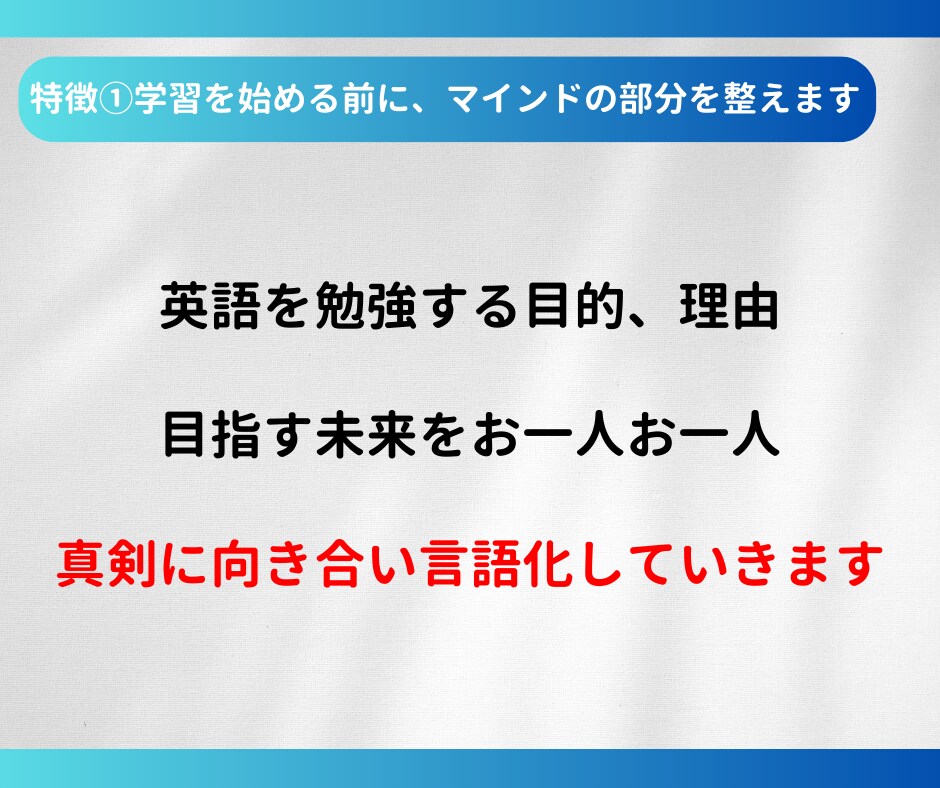 特徴①学習を始める前に、マインドの部分を整えます

英語を勉強する目的、理由

目指す未来をお一人お一人

真剣に向き合い言語化していきます